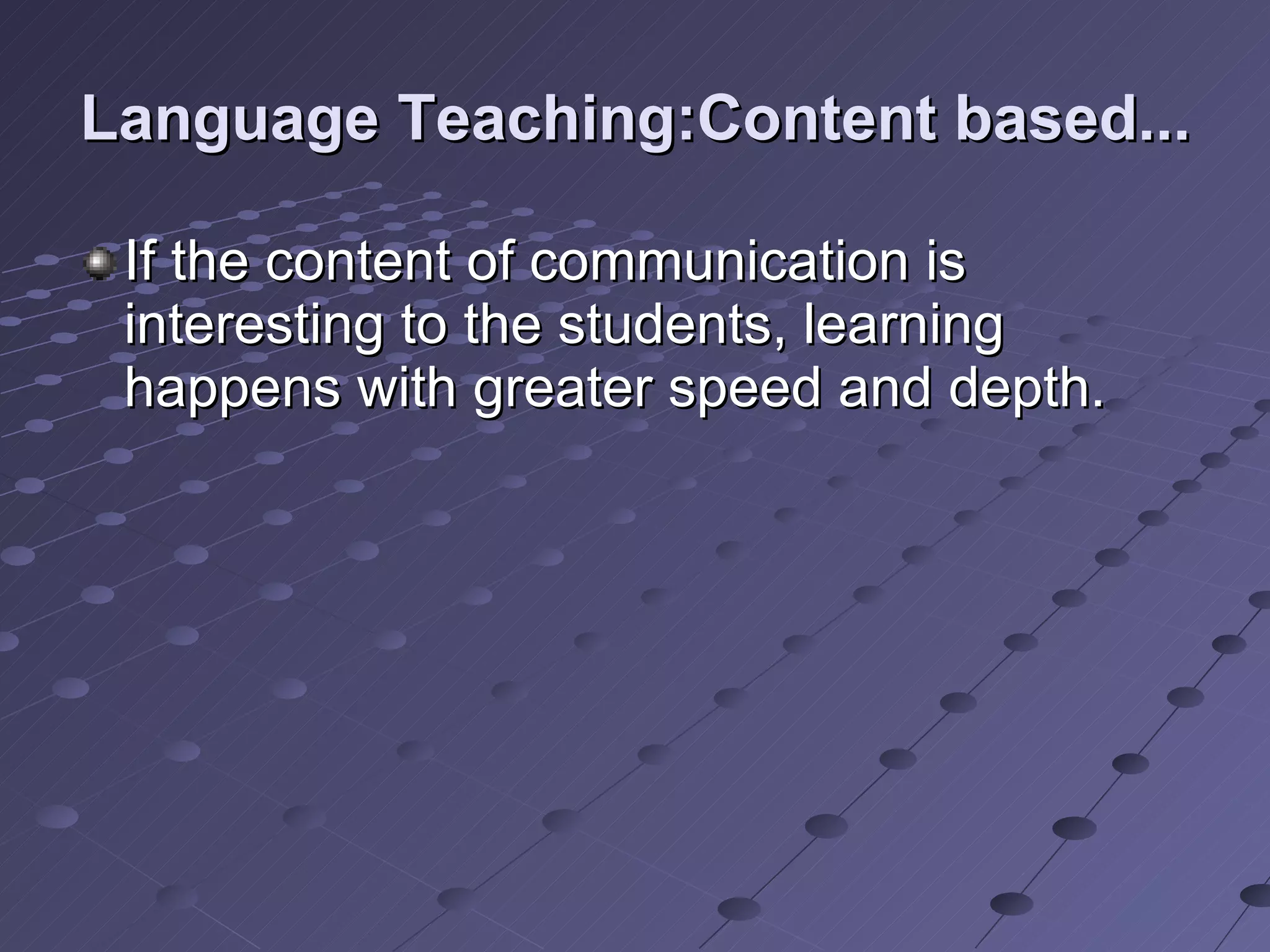 Language Teaching:Content based...

If the content of communication is interesting to the students, learning happens with greater speed and depth.